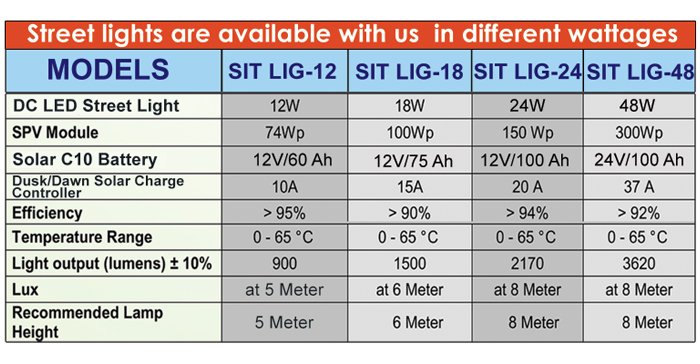 Street lights are available with us in different wattages

| MODELS | SIT LIG-12 | SIT LIG-18 | SIT LIG-24 | SIT LIG-48 |
|---|---|---|---|---|
| DC LED Street Light | 12W | 18W | 24W | 48W |
| SPV Module | 74Wp | 100Wp | 150 Wp | 300Wp |
| Solar C10 Battery | 12V/60 Ah | 12V/75 Ah | 12V/100 Ah | 24V/100 Ah |
| Dusk/Dawn Solar Charge Controller | 10A | 15A | 20 A | 37 A |
| Efficiency | > 95% | > 90% | > 94% | > 92% |
| Temperature Range | 0 - 65 °C | 0 - 65 °C | 0 - 65 °C | 0 - 65 °C |
| Light output (lumens) ± 10% | 900 | 1500 | 2170 | 3620 |
| Lux | at 5 Meter | at 6 Meter | at 8 Meter | at 8 Meter |
| Recommended Lamp Height | 5 Meter | 6 Meter | 8 Meter | 8 Meter |